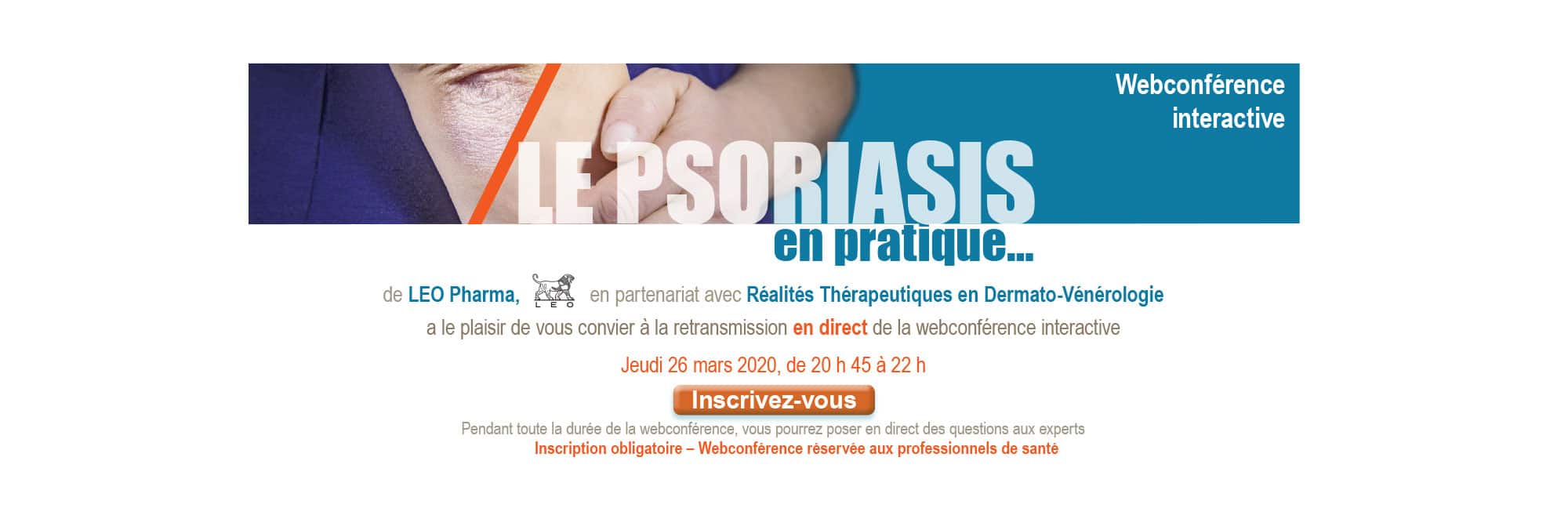 Webconférence interactive

LE PSORIASIS
en pratique...

de LEO Pharma, LEO en partenariat avec Réalités Thérapeutiques en Dermato-Vénérologie
a le plaisir de vous convier à la retransmission en direct de la webconférence interactive

Jeudi 26 mars 2020, de 20 h 45 à 22 h

Inscrivez-vous

Pendant toute la durée de la webconférence, vous pourrez poser en direct des questions aux experts
Inscription obligatoire – Webconférence réservée aux professionnels de santé